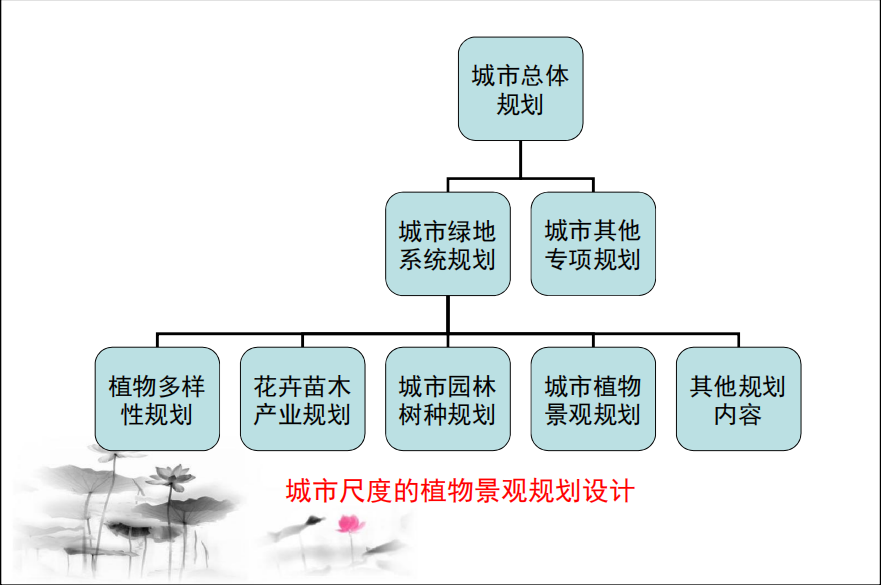 城市总体规划

城市绿地系统规划

城市其他专项规划

植物多样性规划

花卉苗木产业规划

城市园林树种规划

城市植物景观规划

其他规划内容

城市尺度的植物景观规划设计